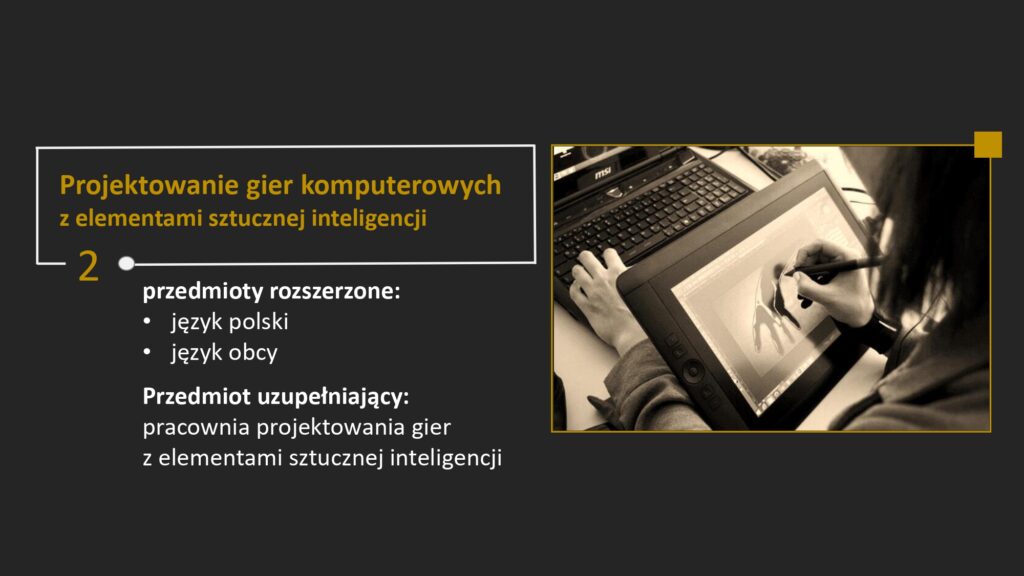 Projektowanie gier komputerowych
z elementami sztucznej inteligencji

2

przedmioty rozszerzone:
• język polski
• język obcy

Przedmiot uzupełniający:
pracownia projektowania gier
z elementami sztucznej inteligencji

msi